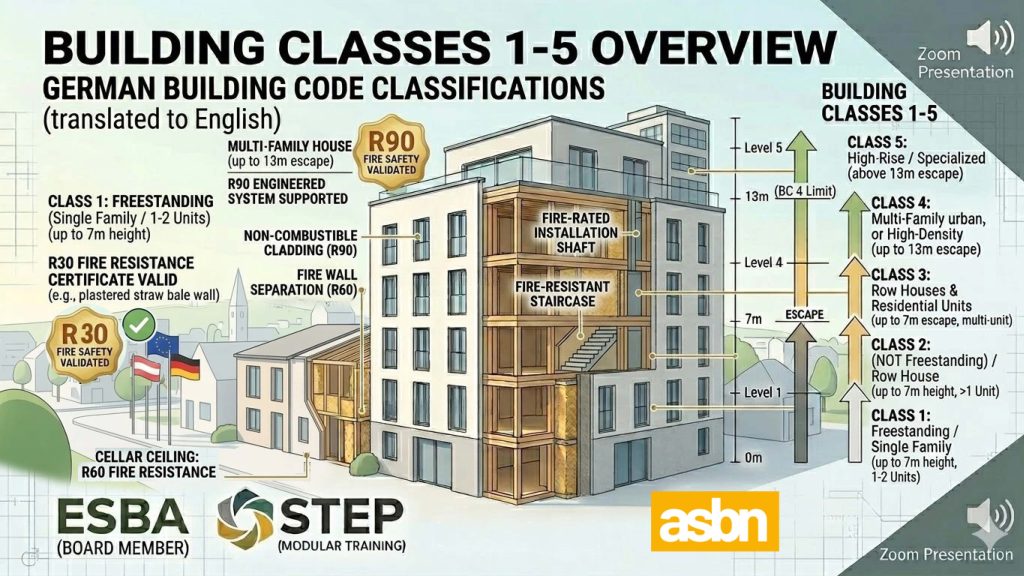 BUILDING CLASSES 1-5 OVERVIEW
GERMAN BUILDING CODE CLASSIFICATIONS
(translated to English)

Zoom Presentation

MULTI-FAMILY HOUSE (up to 13m escape)
R90 FIRE SAFETY VALIDATED
R90 ENGINEERED SYSTEM SUPPORTED

CLASS 1: FREESTANDING (Single Family / 1-2 Units) (up to 7m height)

R30 FIRE RESISTANCE CERTIFICATE VALID (e.g., plastered straw bale wall)

R30 FIRE SAFETY VALIDATED

NON-COMBUSTIBLE CLADDING (R90)

FIRE WALL SEPARATION (R60)

FIRE-RATED INSTALLATION SHAFT

FIRE-RESISTANT STAIRCASE

CELLAR CEILING: R60 FIRE RESISTANCE

Level 5
13m (BC 4 Limit)
Level 4
7m
ESCAPE
Level 1
0m

BUILDING CLASSES 1-5

CLASS 5: High-Rise / Specialized (above 13m escape)

CLASS 4: Multi-Family urban, or High-Density (up to 13m escape)

CLASS 3: Row Houses & Residential Units (up to 7m escape, multi-unit)

CLASS 2: (NOT Freestanding) / Row House (up to 7m height, >1 Unit)

CLASS 1: Freestanding / Single Family (up to 7m height, 1-2 Units)

ESBA (BOARD MEMBER)

STEP (MODULAR TRAINING)

asbn

Zoom Presentation